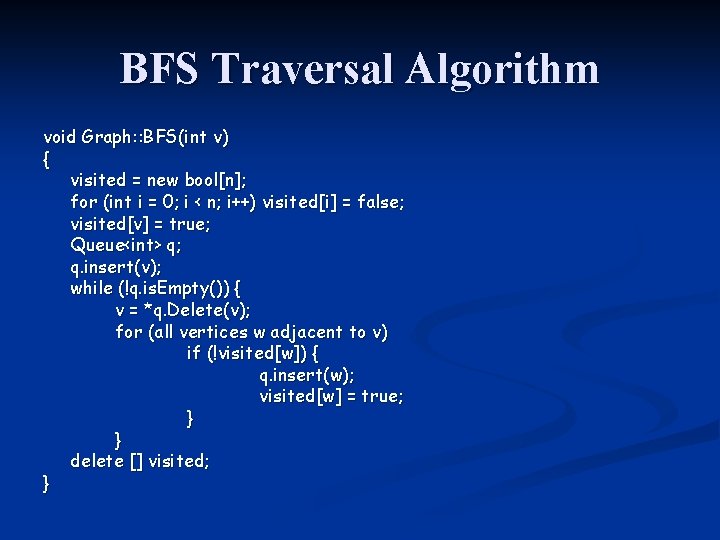 BFS Traversal Algorithm

void Graph::BFS(int v)
{
    visited = new bool[n];
    for (int i = 0; i < n; i++) visited[i] = false;
    visited[v] = true;
    Queue<int> q;
    q.insert(v);
    while (!q.isEmpty()) {
        v = *q.Delete(v);
        for (all vertices w adjacent to v)
            if (!visited[w]) {
                q.insert(w);
                visited[w] = true;
            }
    }
    delete [] visited;
}